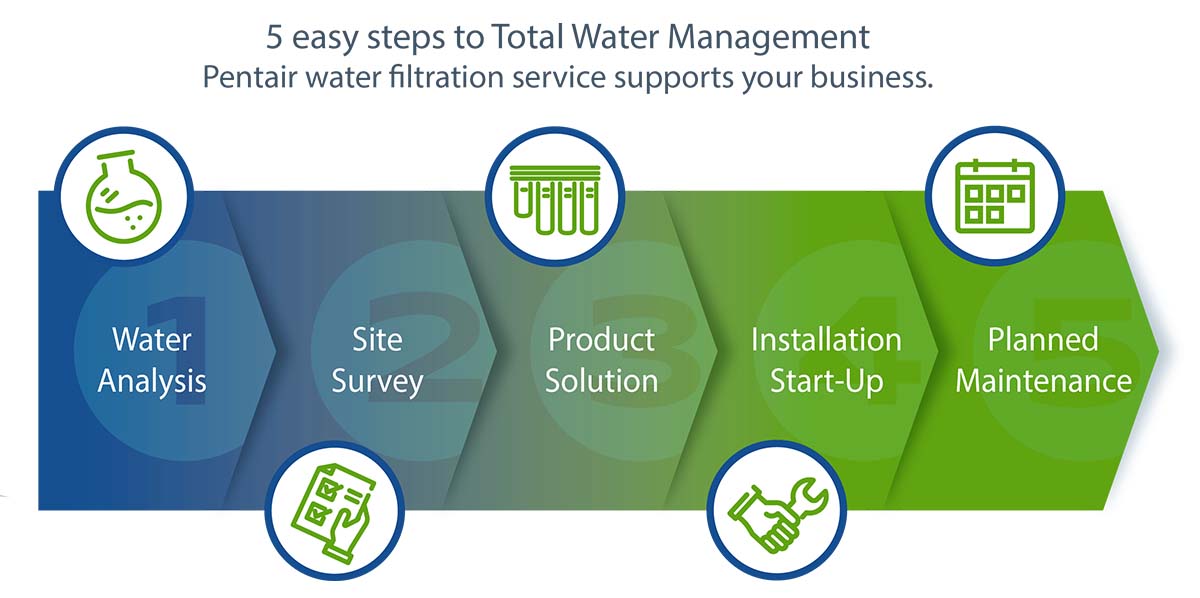 5 easy steps to Total Water Management
Pentair water filtration service supports your business.

1 Water Analysis

2 Site Survey

3 Product Solution

4 Installation Start-Up

5 Planned Maintenance